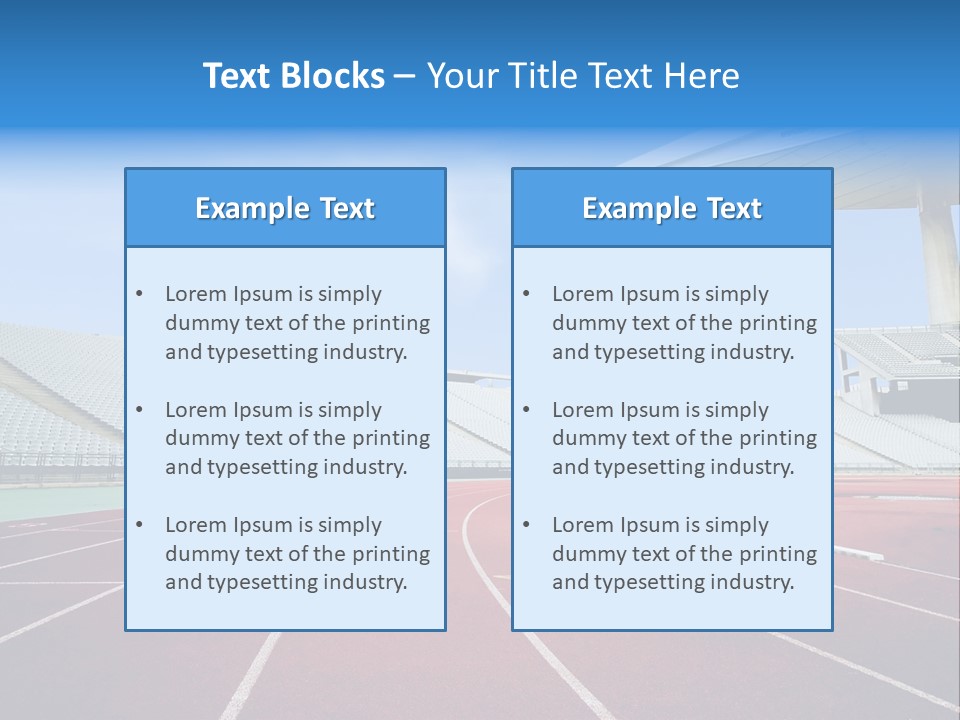 Text Blocks – Your Title Text Here

Example Text

• Lorem Ipsum is simply dummy text of the printing and typesetting industry.

• Lorem Ipsum is simply dummy text of the printing and typesetting industry.

• Lorem Ipsum is simply dummy text of the printing and typesetting industry.

Example Text

• Lorem Ipsum is simply dummy text of the printing and typesetting industry.

• Lorem Ipsum is simply dummy text of the printing and typesetting industry.

• Lorem Ipsum is simply dummy text of the printing and typesetting industry.